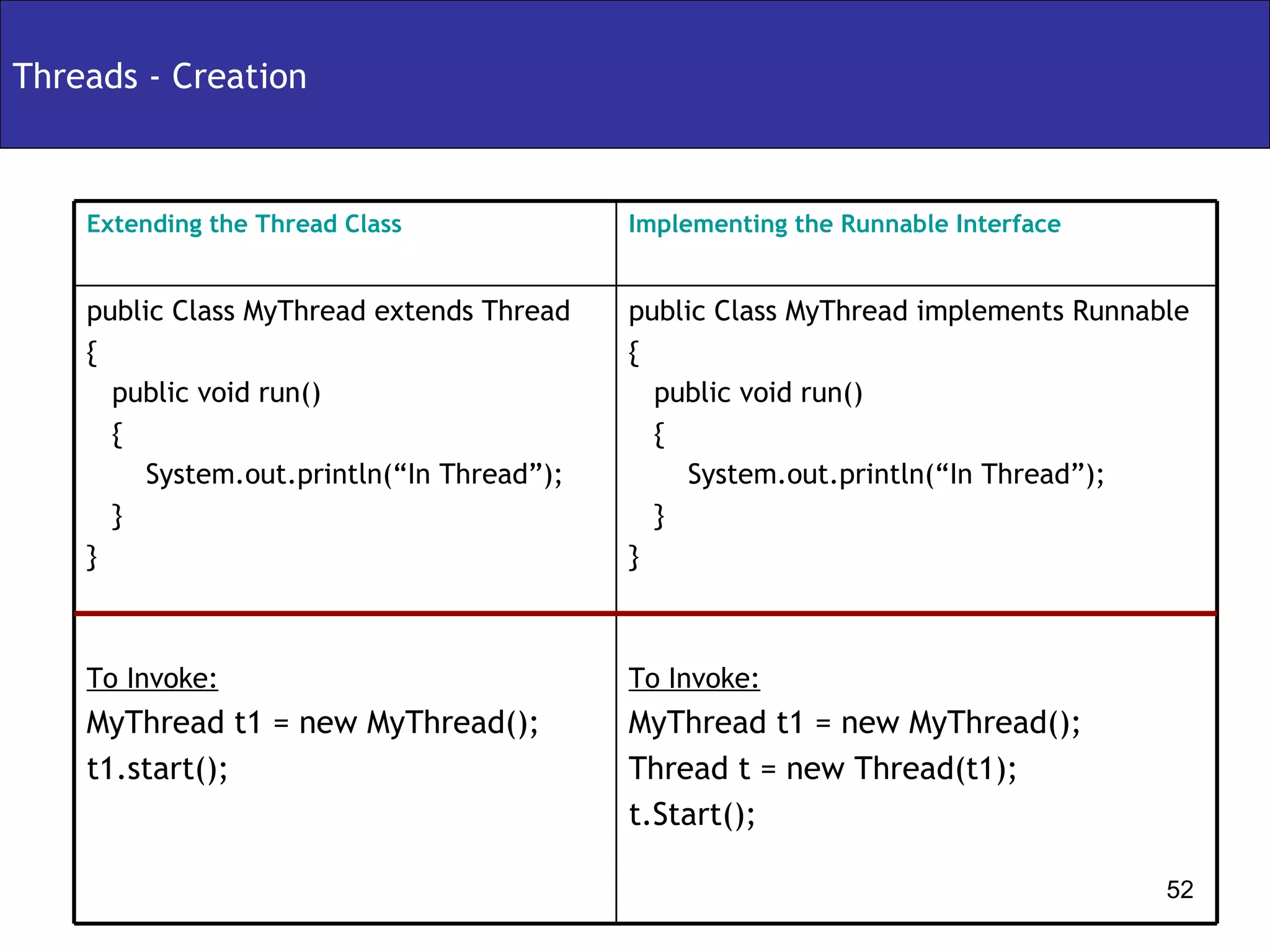 Threads - Creation

| Extending the Thread Class | Implementing the Runnable Interface |
|---|---|
| public Class MyThread extends Thread { public void run() { System.out.println(“In Thread”); } } | public Class MyThread implements Runnable { public void run() { System.out.println(“In Thread”); } } |
| To Invoke: MyThread t1 = new MyThread(); t1.start(); | To Invoke: MyThread t1 = new MyThread(); Thread t = new Thread(t1); t.Start(); |

52